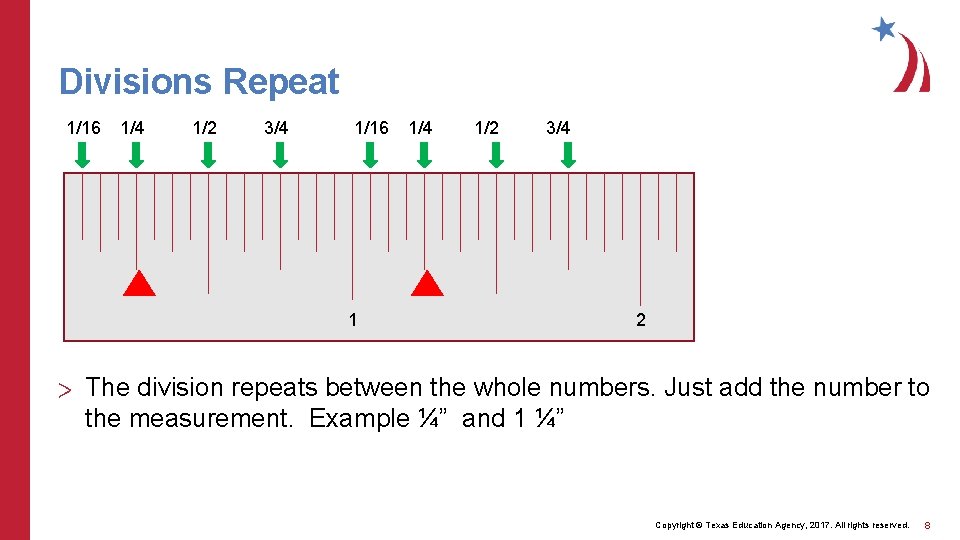 Divisions Repeat

1/16 1/4 1/2 3/4 1/16 1/4 1/2 3/4

1

2

> The division repeats between the whole numbers. Just add the number to the measurement. Example ¼” and 1 ¼”

Copyright © Texas Education Agency, 2017. All rights reserved. 8